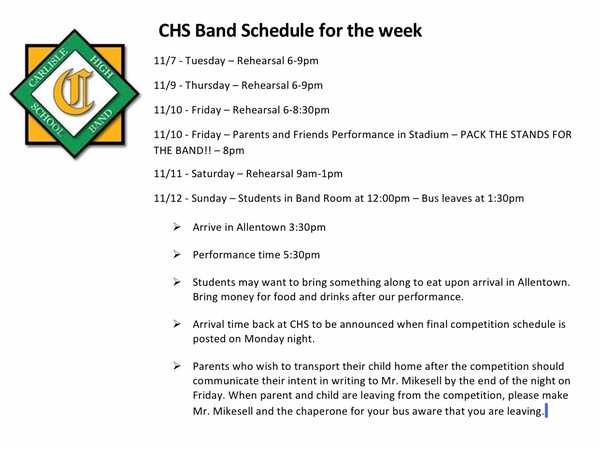 CARLISLE HIGH SCHOOL BAND

C

CHS Band Schedule for the week

11/7 - Tuesday – Rehearsal 6-9pm

11/9 - Thursday – Rehearsal 6-9pm

11/10 - Friday – Rehearsal 6-8:30pm

11/10 - Friday – Parents and Friends Performance in Stadium – PACK THE STANDS FOR THE BAND!! – 8pm

11/11 - Saturday – Rehearsal 9am-1pm

11/12 - Sunday – Students in Band Room at 12:00pm – Bus leaves at 1:30pm

➢ Arrive in Allentown 3:30pm

➢ Performance time 5:30pm

➢ Students may want to bring something along to eat upon arrival in Allentown. Bring money for food and drinks after our performance.

➢ Arrival time back at CHS to be announced when final competition schedule is posted on Monday night.

➢ Parents who wish to transport their child home after the competition should communicate their intent in writing to Mr. Mikesell by the end of the night on Friday. When parent and child are leaving from the competition, please make Mr. Mikesell and the chaperone for your bus aware that you are leaving.